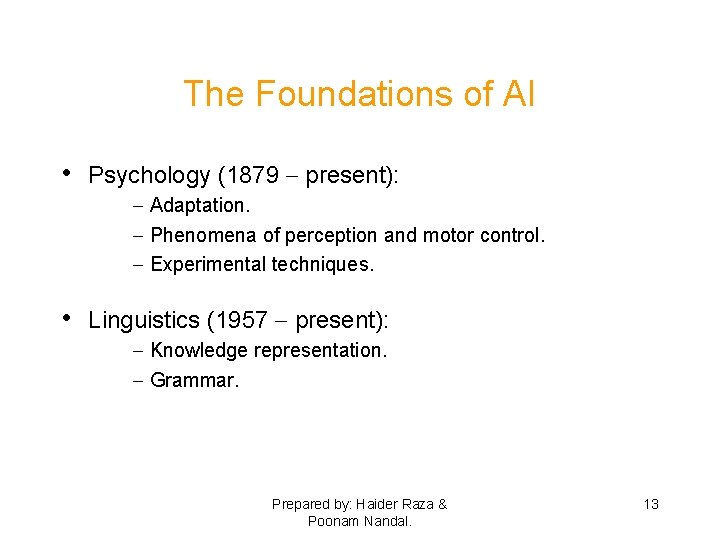 The Foundations of AI

• Psychology (1879 – present):
– Adaptation.
– Phenomena of perception and motor control.
– Experimental techniques.

• Linguistics (1957 – present):
– Knowledge representation.
– Grammar.

Prepared by: Haider Raza & Poonam Nandal.

13